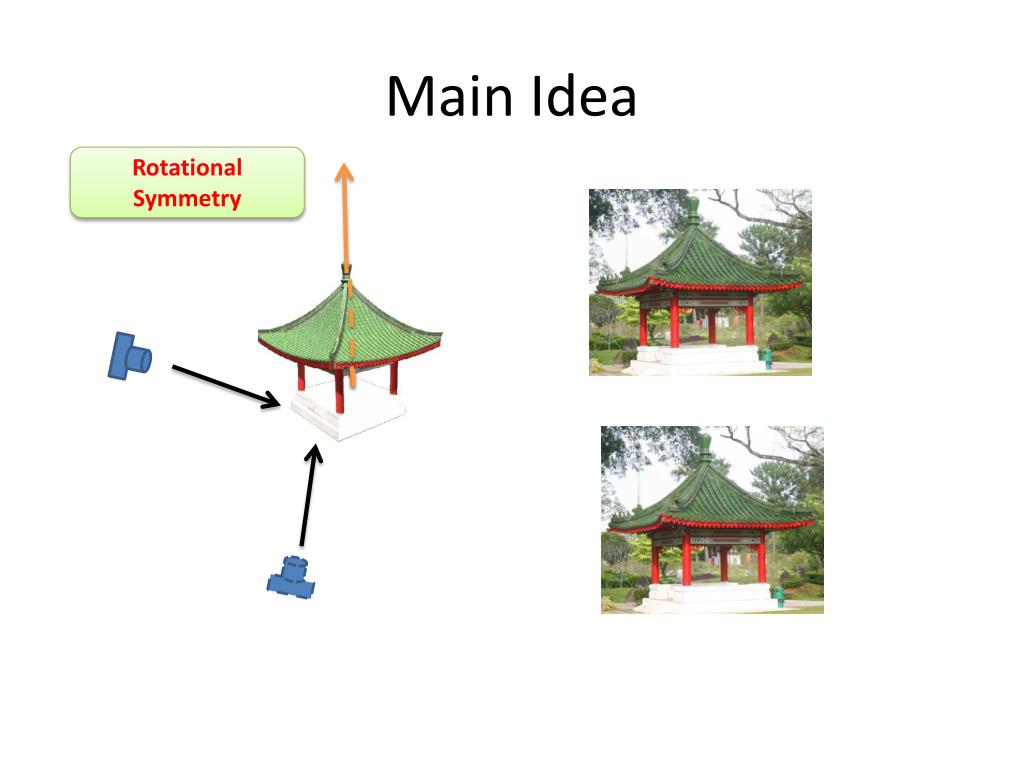 Main Idea

Rotational Symmetry